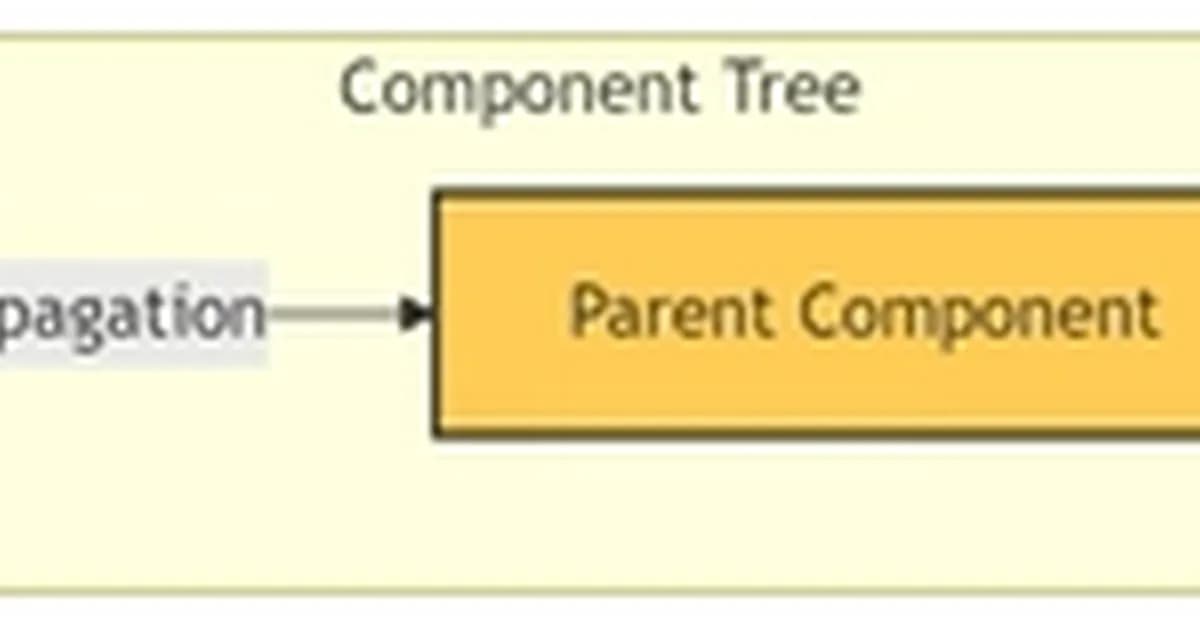 Component Tree

pagation

Parent Component